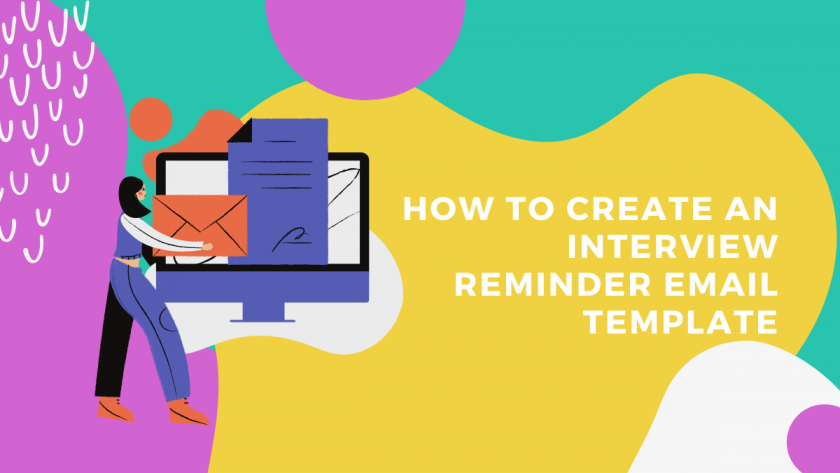 HOW TO CREATE AN INTERVIEW REMINDER EMAIL TEMPLATE